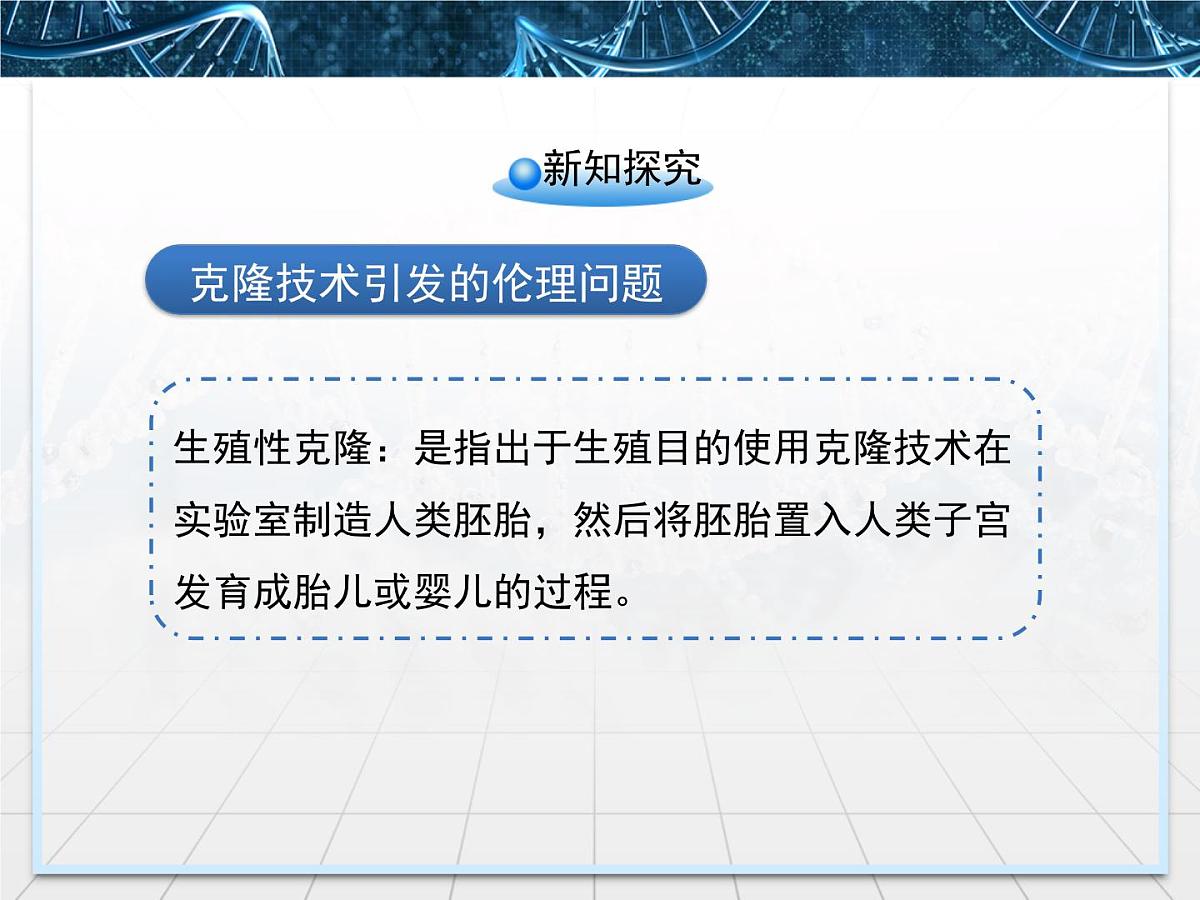 新知探究

克隆技术引发的伦理问题

生殖性克隆：是指出于生殖目的使用克隆技术在实验室制造人类胚胎，然后将胚胎置入人类子宫发育成胎儿或婴儿的过程。